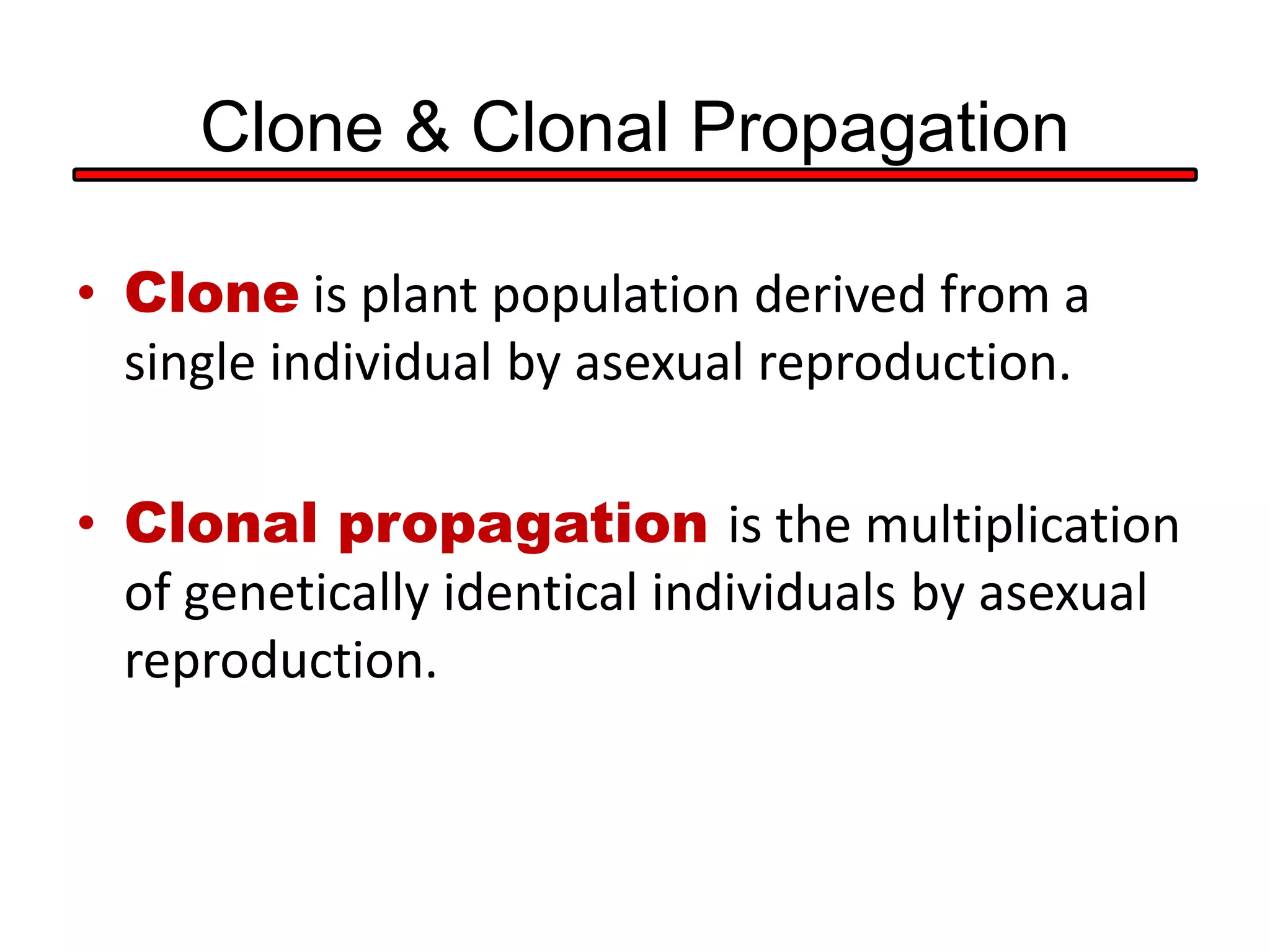 Clone & Clonal Propagation

• Clone is plant population derived from a single individual by asexual reproduction.

• Clonal propagation is the multiplication of genetically identical individuals by asexual reproduction.